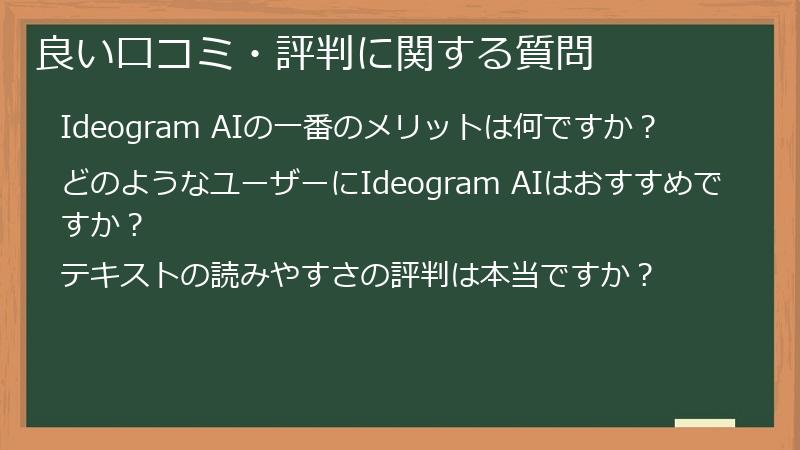 良い口コミ・評判に関する質問

Ideogram AIの一番のメリットは何ですか？

どのようなユーザーにIdeogram AIはおすすめですか？

テキストの読みやすさの評判は本当ですか？